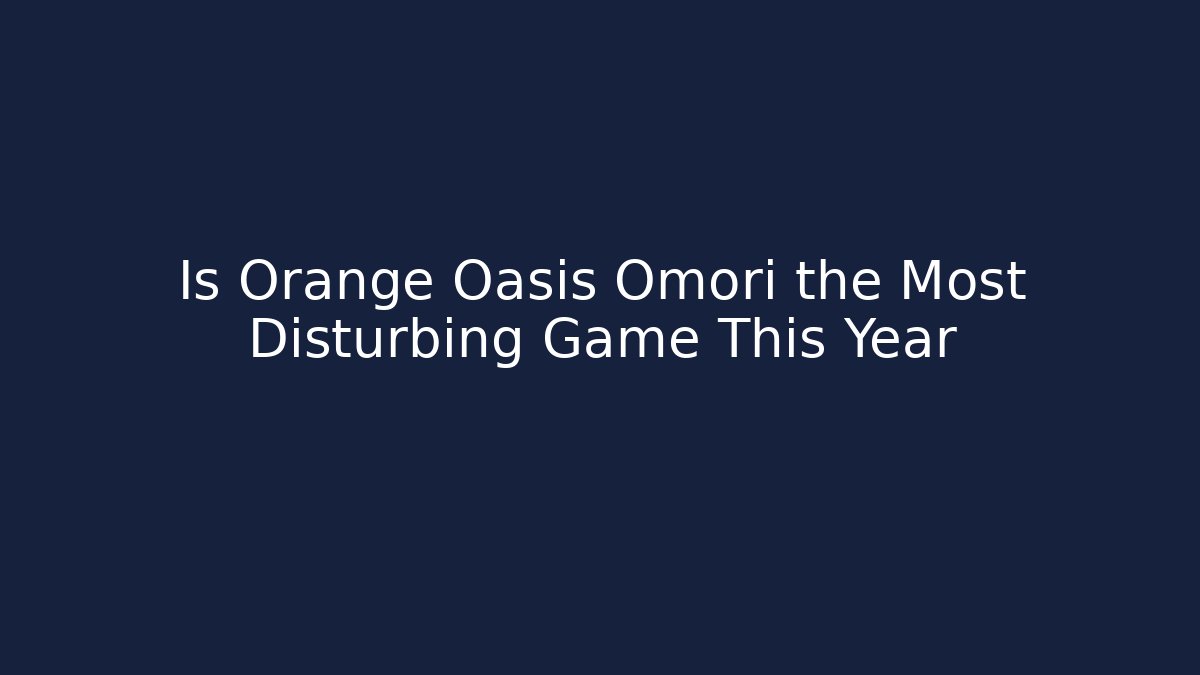 Is Orange Oasis Omori the Most Disturbing Game This Year